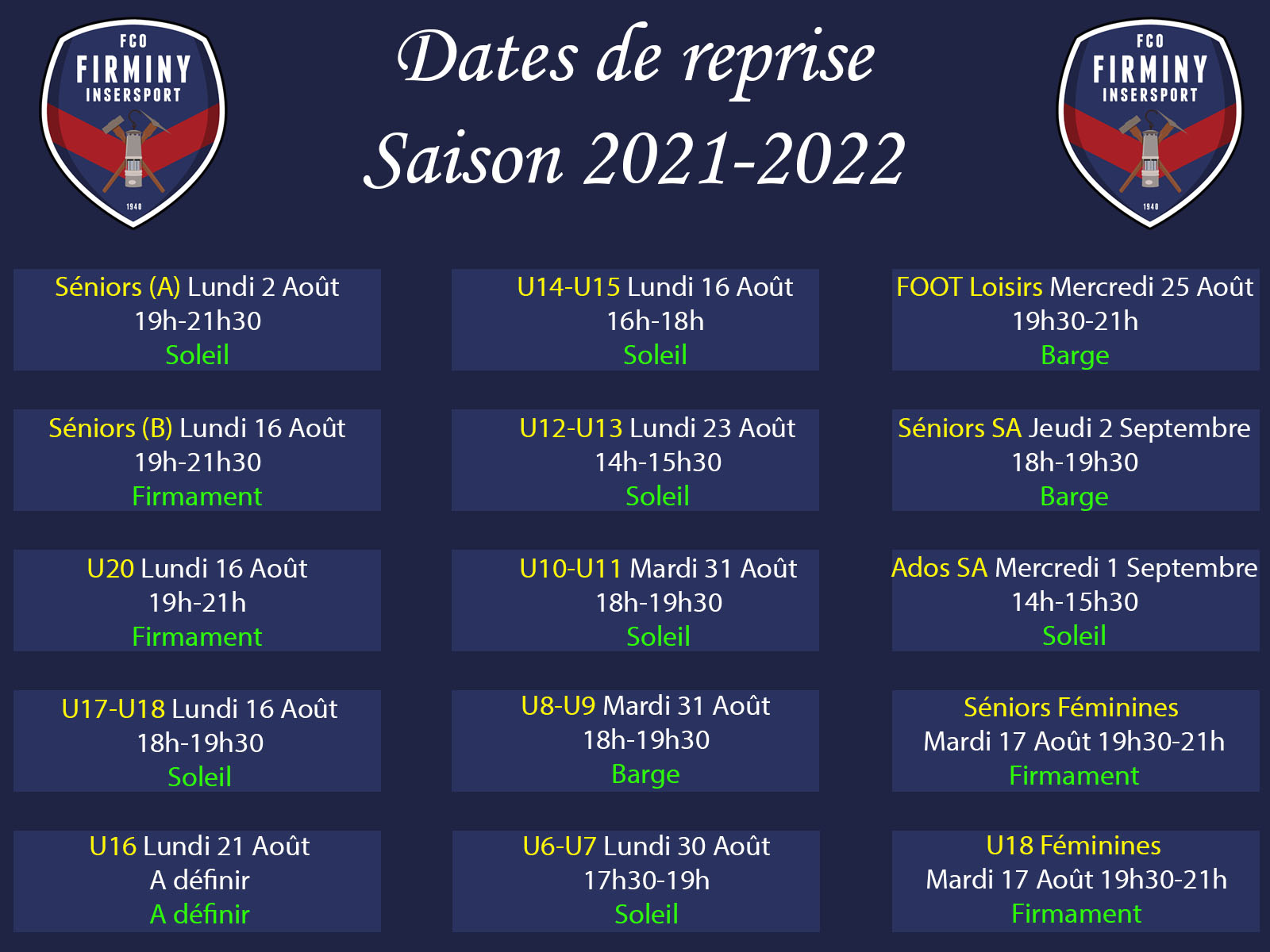 FCO FIRMINY INSERSPORT 1940

Dates de reprise
Saison 2021-2022

FCO FIRMINY INSERSPORT 1940

Séniors (A) Lundi 2 Août
19h-21h30
Soleil

Séniors (B) Lundi 16 Août
19h-21h30
Firmament

U20 Lundi 16 Août
19h-21h
Firmament

U17-U18 Lundi 16 Août
18h-19h30
Soleil

U16 Lundi 21 Août
A définir
A définir

U14-U15 Lundi 16 Août
16h-18h
Soleil

U12-U13 Lundi 23 Août
14h-15h30
Soleil

U10-U11 Mardi 31 Août
18h-19h30
Soleil

U8-U9 Mardi 31 Août
18h-19h30
Barge

U6-U7 Lundi 30 Août
17h30-19h
Soleil

FOOT Loisirs Mercredi 25 Août
19h30-21h
Barge

Séniors SA Jeudi 2 Septembre
18h-19h30
Barge

Ados SA Mercredi 1 Septembre
14h-15h30
Soleil

Séniors Féminines
Mardi 17 Août 19h30-21h
Firmament

U18 Féminines
Mardi 17 Août 19h30-21h
Firmament